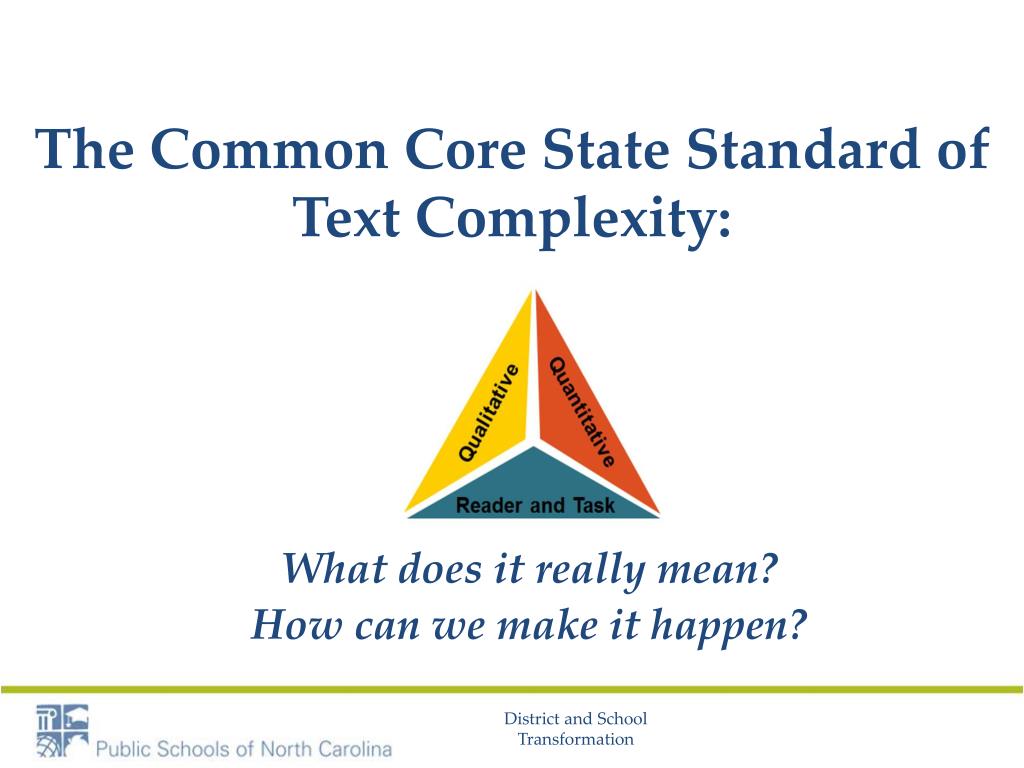 The Common Core State Standard of Text Complexity:

Qualitative

Quantitative

Reader and Task

What does it really mean?
How can we make it happen?

Public Schools of North Carolina

District and School Transformation